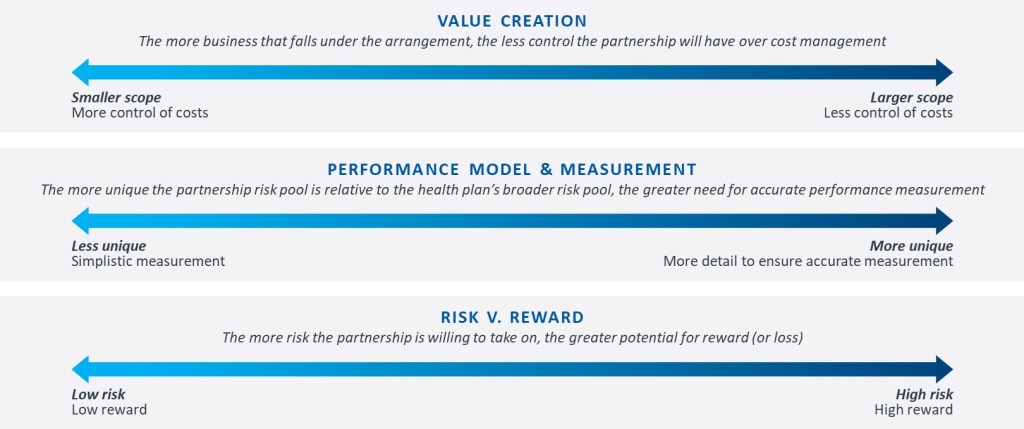 VALUE CREATION
The more business that falls under the arrangement, the less control the partnership will have over cost management

Smaller scope
More control of costs

Larger scope
Less control of costs

PERFORMANCE MODEL & MEASUREMENT
The more unique the partnership risk pool is relative to the health plan's broader risk pool, the greater need for accurate performance measurement

Less unique
Simplistic measurement

More unique
More detail to ensure accurate measurement

RISK V. REWARD
The more risk the partnership is willing to take on, the greater potential for reward (or loss)

Low risk
Low reward

High risk
High reward